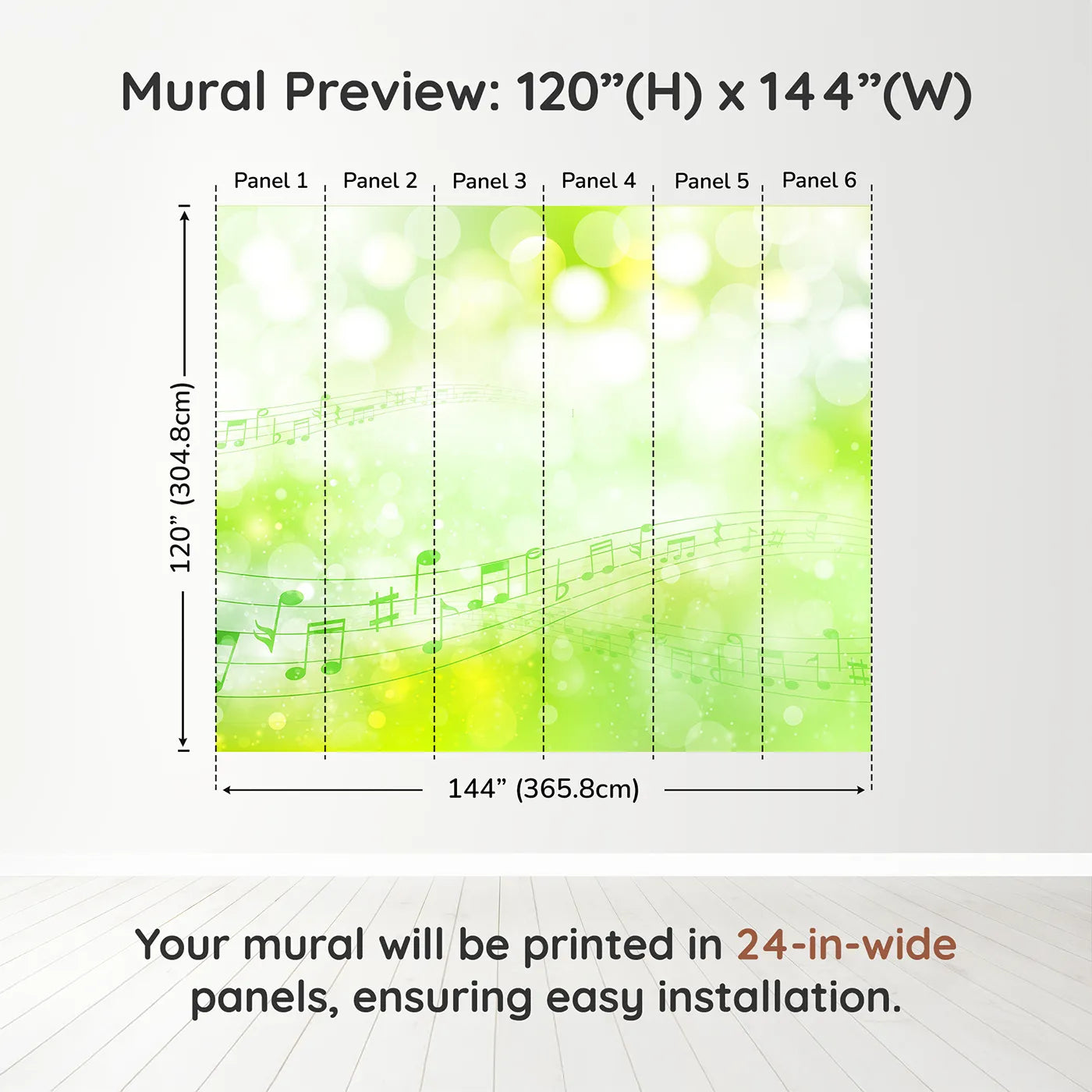 Mural Preview: 120”(H) x 144”(W)

Panel 1 Panel 2 Panel 3 Panel 4 Panel 5 Panel 6

120” (304.8cm)

144” (365.8cm)

Your mural will be printed in 24-in-wide panels, ensuring easy installation.